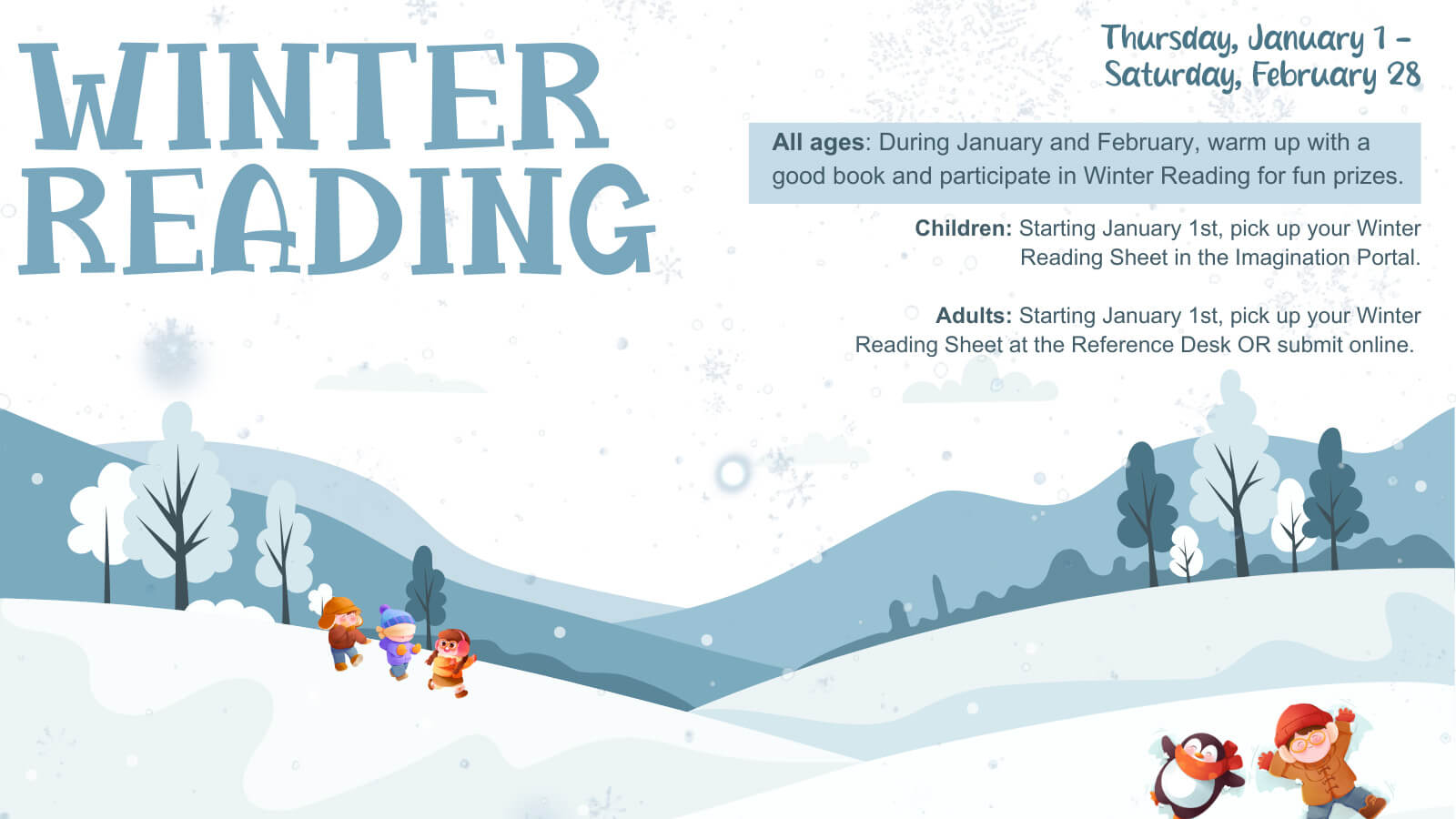 WINTER READING

Thursday, January 1 - Saturday, February 28

All ages: During January and February, warm up with a good book and participate in Winter Reading for fun prizes.

Children: Starting January 1st, pick up your Winter Reading Sheet in the Imagination Portal.

Adults: Starting January 1st, pick up your Winter Reading Sheet at the Reference Desk OR submit online.